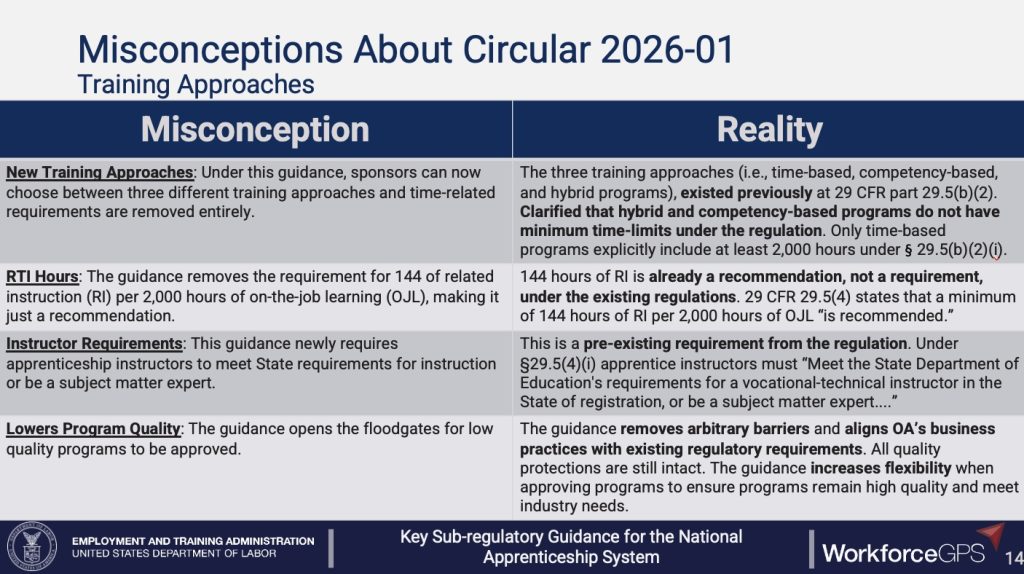 Misconceptions About Circular 2026-01
Training Approaches

| Misconception | Reality |
|---|---|
| New Training Approaches: Under this guidance, sponsors can now choose between three different training approaches and time-related requirements are removed entirely. | The three training approaches (i.e., time-based, competency-based, and hybrid programs), existed previously at 29 CFR part 29.5(b)(2). Clarified that hybrid and competency-based programs do not have minimum time-limits under the regulation. Only time-based programs explicitly include at least 2,000 hours under § 29.5(b)(2)(i). |
| RTI Hours: The guidance removes the requirement for 144 of related instruction (RI) per 2,000 hours of on-the-job learning (OJL), making it just a recommendation. | 144 hours of RI is already a recommendation, not a requirement, under the existing regulations. 29 CFR 29.5(4) states that a minimum of 144 hours of RI per 2,000 hours of OJL "is recommended." |
| Instructor Requirements: This guidance newly requires apprenticeship instructors to meet State requirements for instruction or be a subject matter expert. | This is a pre-existing requirement from the regulation. Under §29.5(4)(i) apprentice instructors must "Meet the State Department of Education's requirements for a vocational-technical instructor in the State of registration, or be a subject matter expert...." |
| Lowers Program Quality: The guidance opens the floodgates for low quality programs to be approved. | The guidance removes arbitrary barriers and aligns OA's business practices with existing regulatory requirements. All quality protections are still intact. The guidance increases flexibility when approving programs to ensure programs remain high quality and meet industry needs. |

EMPLOYMENT AND TRAINING ADMINISTRATION
UNITED STATES DEPARTMENT OF LABOR

Key Sub-regulatory Guidance for the National Apprenticeship System

WorkforceGPS

14